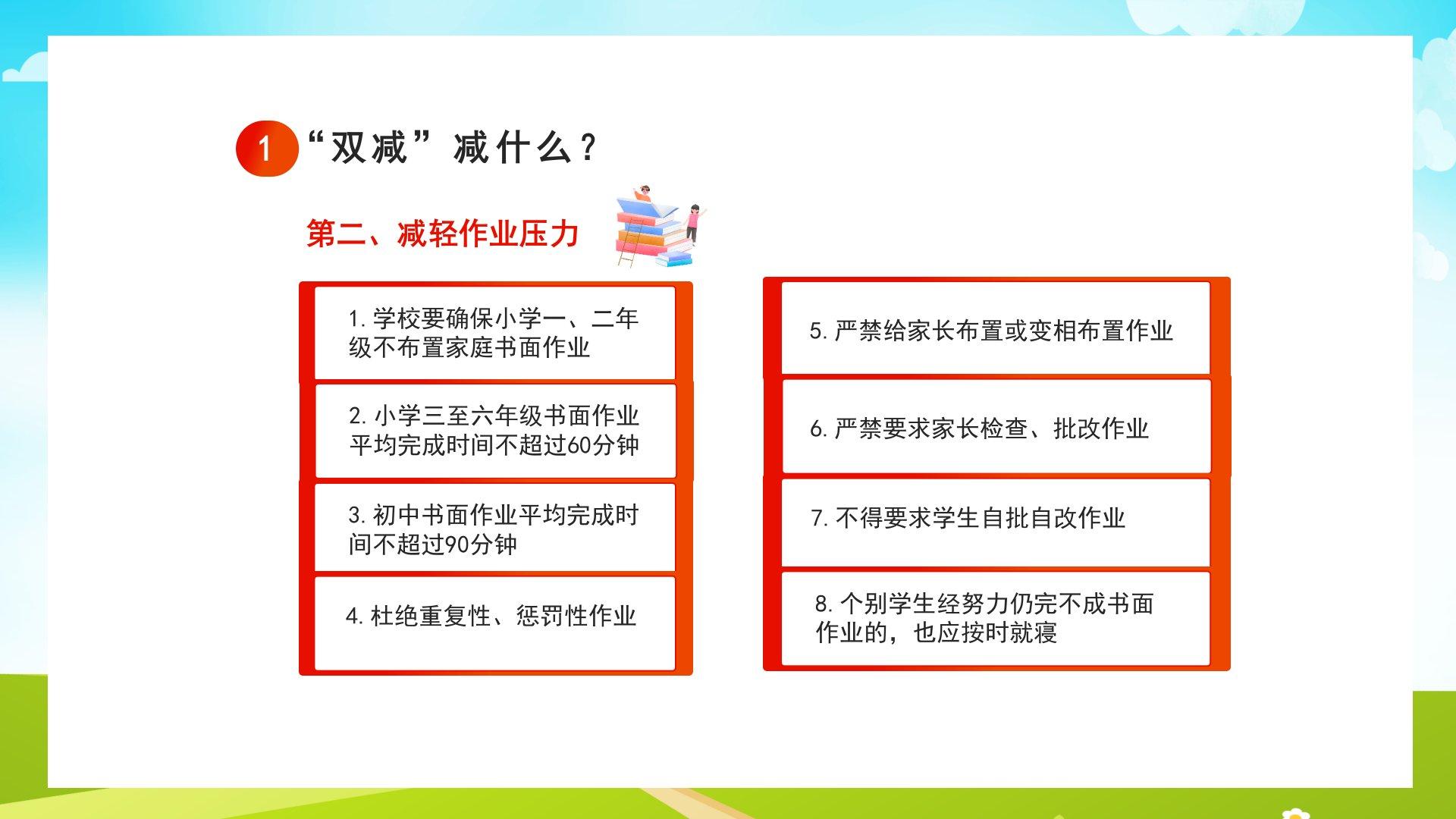 1 “双减”减什么？

第二、减轻作业压力

1. 学校要确保小学一、二年级不布置家庭书面作业

2. 小学三至六年级书面作业平均完成时间不超过60分钟

3. 初中书面作业平均完成时间不超过90分钟

4. 杜绝重复性、惩罚性作业

5. 严禁给家长布置或变相布置作业

6. 严禁要求家长检查、批改作业

7. 不得要求学生自批自改作业

8. 个别学生经努力仍完不成书面作业的，也应按时就寝